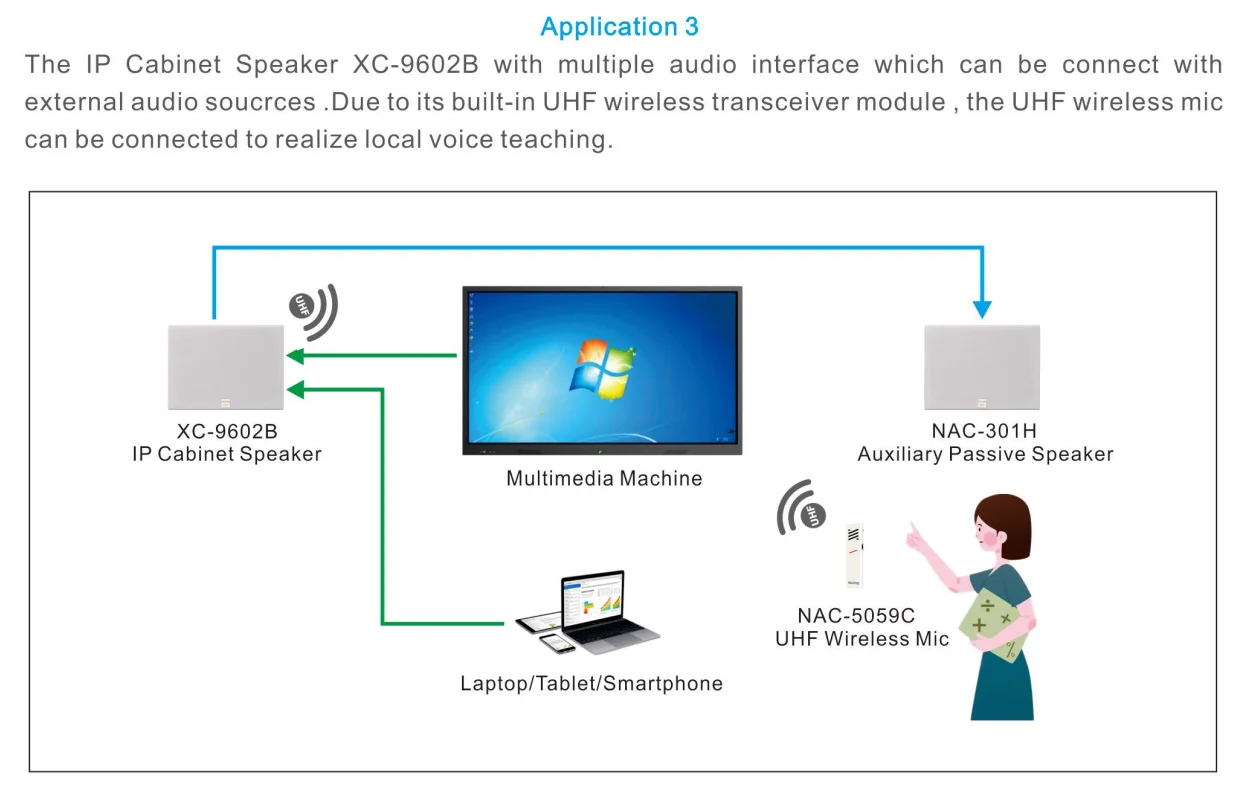 Application 3

The IP Cabinet Speaker XC-9602B with multiple audio interface which can be connect with external audio soucrces .Due to its built-in UHF wireless transceiver module , the UHF wireless mic can be connected to realize local voice teaching.

UHF

XC-9602B
IP Cabinet Speaker

Multimedia Machine

NAC-301H
Auxiliary Passive Speaker

UHF

NAC-5059C
UHF Wireless Mic

Laptop/Tablet/Smartphone